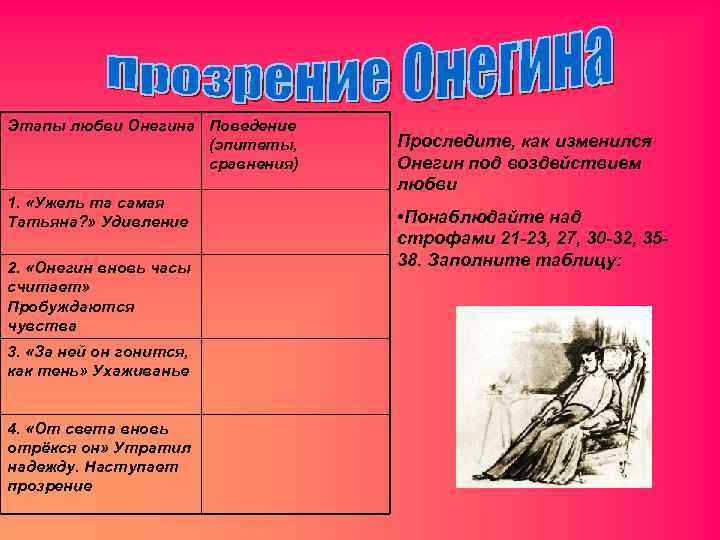 Прозрение Онегина

| Этапы любви Онегина | Поведение (эпитеты, сравнения) |
|---|---|
| 1. «Ужель та самая Татьяна?» Удивление | |
| 2. «Онегин вновь часы считает» Пробуждаются чувства | |
| 3. «За ней он гонится, как тень» Ухаживанье | |
| 4. «От света вновь отрёкся он» Утратил надежду. Наступает прозрение | |

Проследите, как изменился Онегин под воздействием любви

•Понаблюдайте над строфами 21-23, 27, 30-32, 35-38. Заполните таблицу: